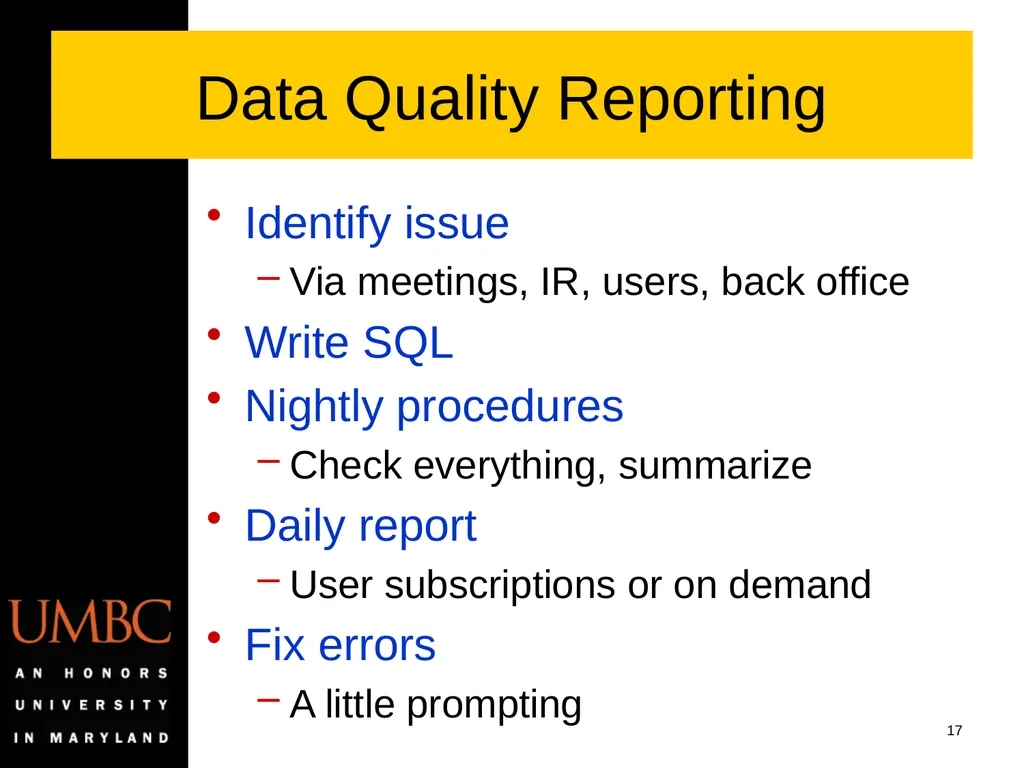 Data Quality Reporting

• Identify issue
  – Via meetings, IR, users, back office
• Write SQL
• Nightly procedures
  – Check everything, summarize
• Daily report
  – User subscriptions or on demand
• Fix errors
  – A little prompting

UMBC
AN HONORS UNIVERSITY IN MARYLAND

17